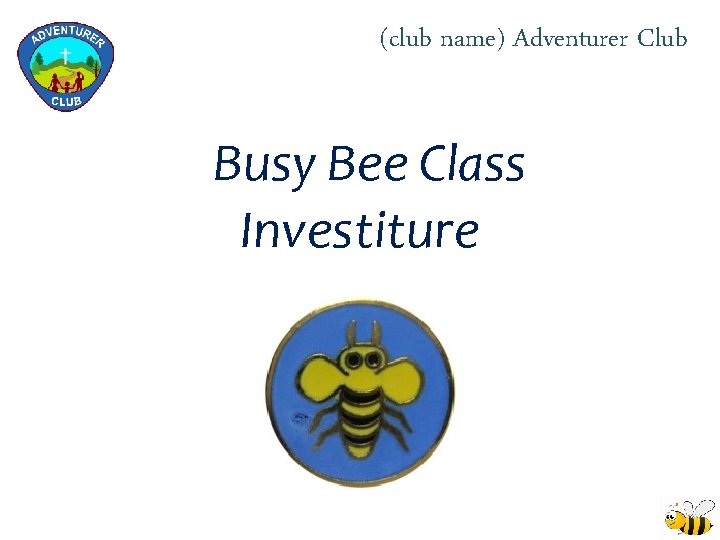 ADVENTURER
CLUB

(club name) Adventurer Club

Busy Bee Class
Investiture